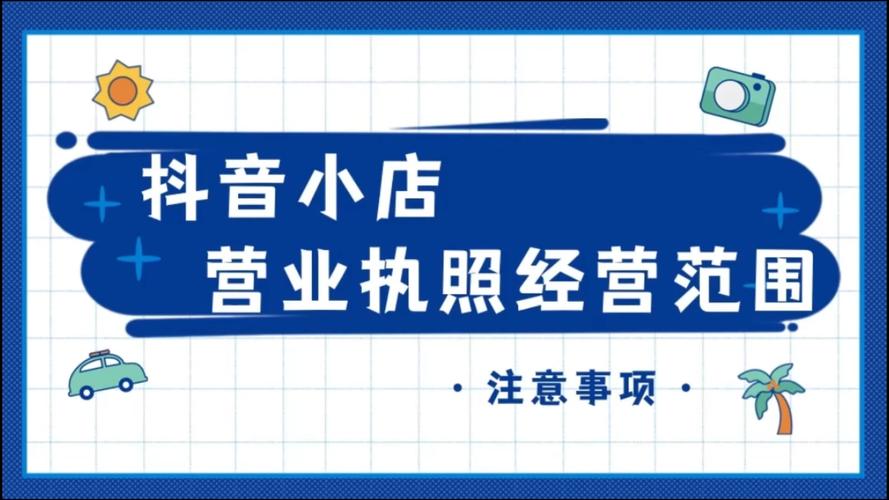 抖音小店
营业执照经营范围

· 注意事项 ·